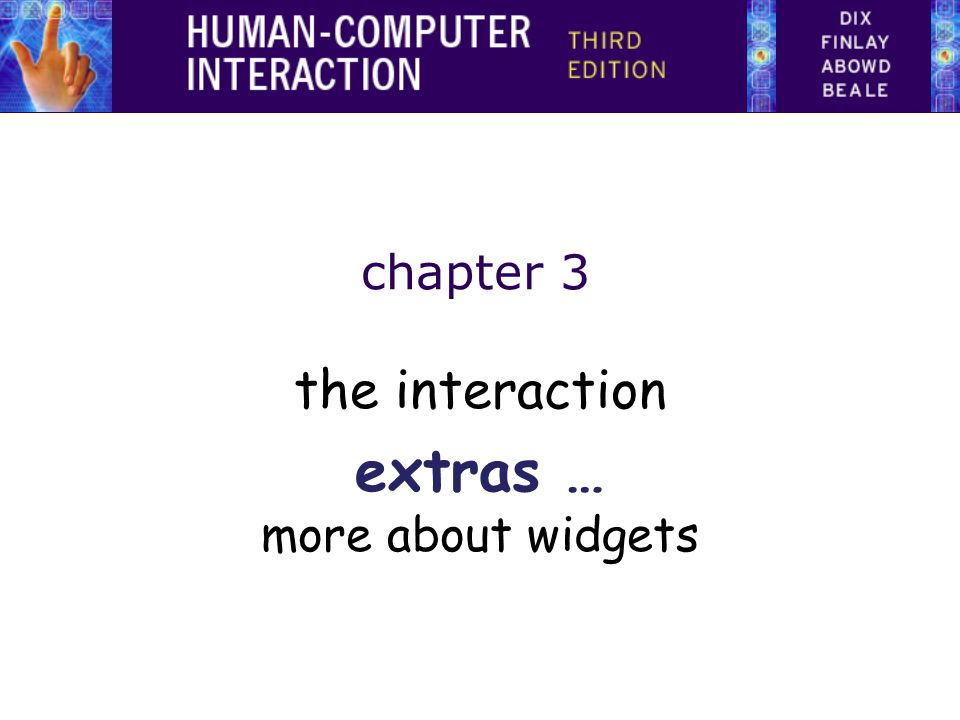 HUMAN-COMPUTER INTERACTION

THIRD EDITION

DIX
FINLAY
ABOWD
BEALE

chapter 3

the interaction

extras …
more about widgets